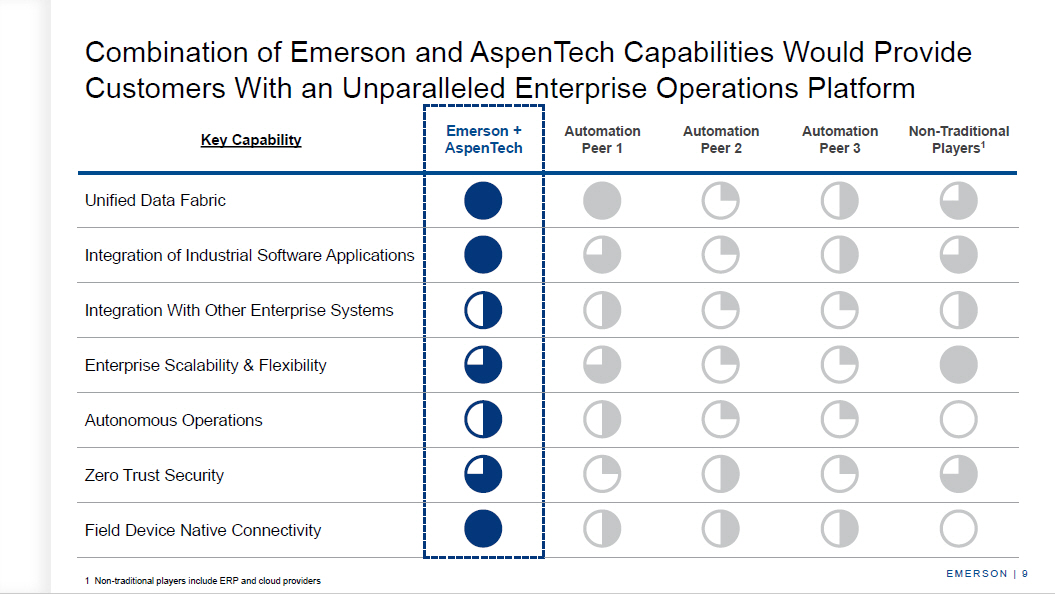 Combination of Emerson and AspenTech Capabilities Would Provide Customers With an Unparalleled Enterprise Operations Platform

| Key Capability | Emerson + AspenTech | Automation Peer 1 | Automation Peer 2 | Automation Peer 3 | Non-Traditional Players$^1$ |
|---|---|---|---|---|---|
| Unified Data Fabric | | | | | |
| Integration of Industrial Software Applications | | | | | |
| Integration With Other Enterprise Systems | | | | | |
| Enterprise Scalability & Flexibility | | | | | |
| Autonomous Operations | | | | | |
| Zero Trust Security | | | | | |
| Field Device Native Connectivity | | | | | |

1 Non-traditional players include ERP and cloud providers

EMERSON | 9